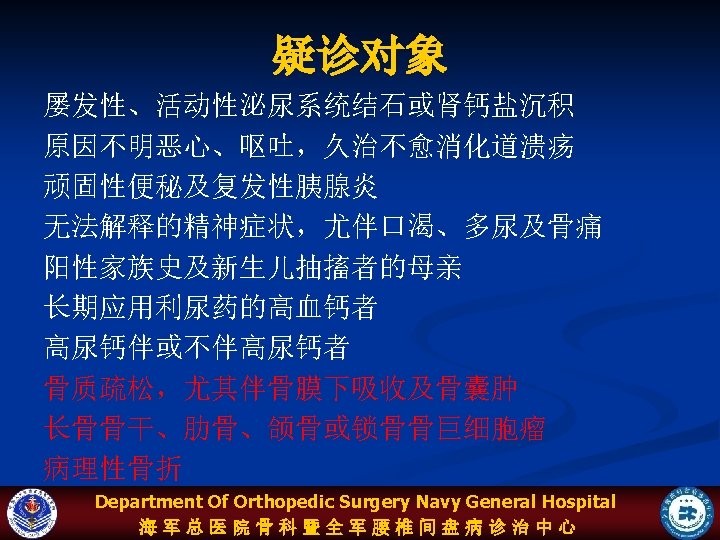 疑诊对象

屡发性、活动性泌尿系统结石或肾钙盐沉积

原因不明恶心、呕吐，久治不愈消化道溃疡

顽固性便秘及复发性胰腺炎

无法解释的精神症状，尤伴口渴、多尿及骨痛

阳性家族史及新生儿抽搐者的母亲

长期应用利尿药的高血钙者

高尿钙伴或不伴高尿钙者

骨质疏松，尤其伴骨膜下吸收及骨囊肿

长骨骨干、肋骨、颌骨或锁骨骨巨细胞瘤

病理性骨折

Department Of Orthopedic Surgery Navy General Hospital
海军总医院骨科暨全军腰椎间盘病诊治中心